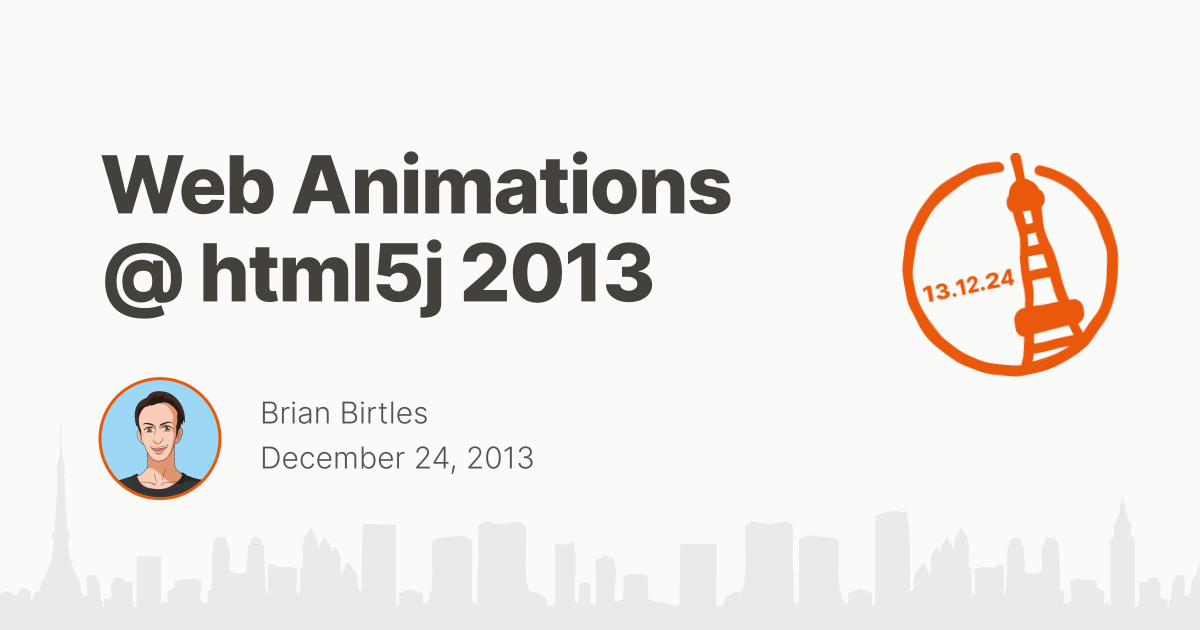 Web Animations @ html5j 2013

13.12.24

Brian Birtles
December 24, 2013